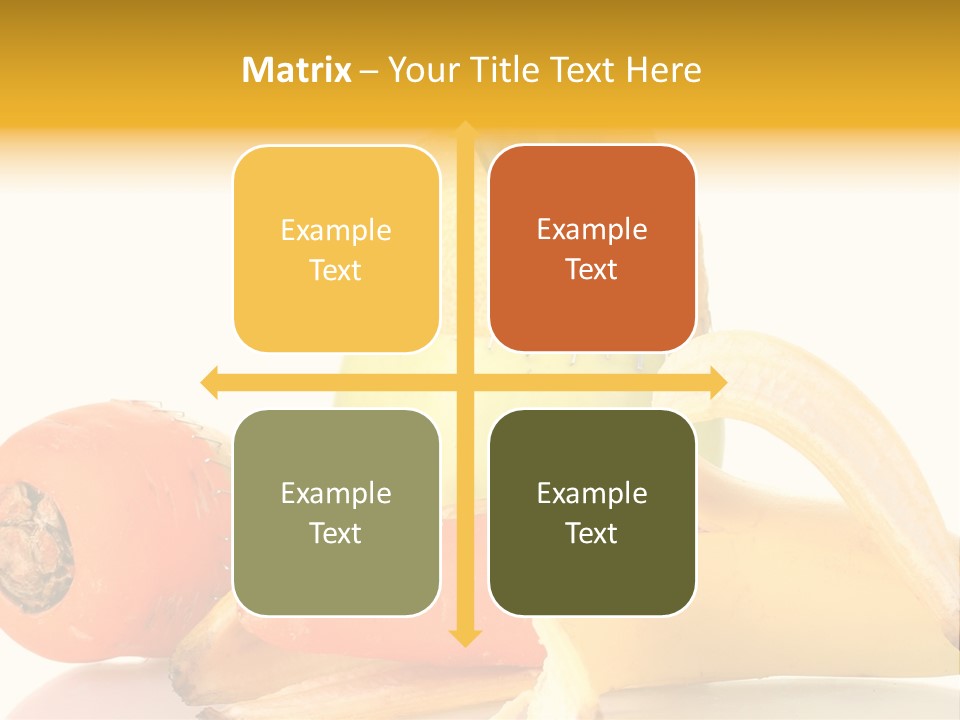 Matrix – Your Title Text Here

Example Text

Example Text

Example Text

Example Text